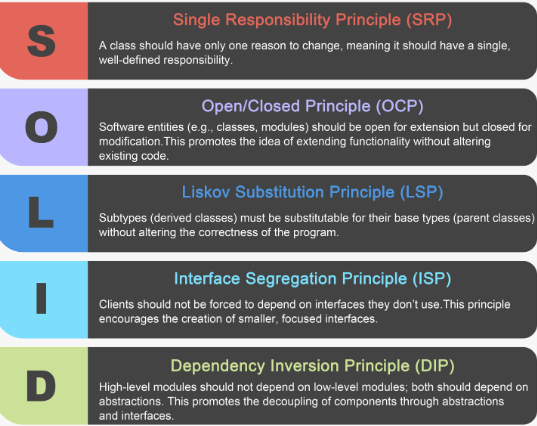 S

Single Responsibility Principle (SRP)

A class should have only one reason to change, meaning it should have a single, well-defined responsibility.

O

Open/Closed Principle (OCP)

Software entities (e.g., classes, modules) should be open for extension but closed for modification.This promotes the idea of extending functionality without altering existing code.

L

Liskov Substitution Principle (LSP)

Subtypes (derived classes) must be substitutable for their base types (parent classes) without altering the correctness of the program.

I

Interface Segregation Principle (ISP)

Clients should not be forced to depend on interfaces they don't use.This principle encourages the creation of smaller, focused interfaces.

D

Dependency Inversion Principle (DIP)

High-level modules should not depend on low-level modules; both should depend on abstractions. This promotes the decoupling of components through abstractions and interfaces.